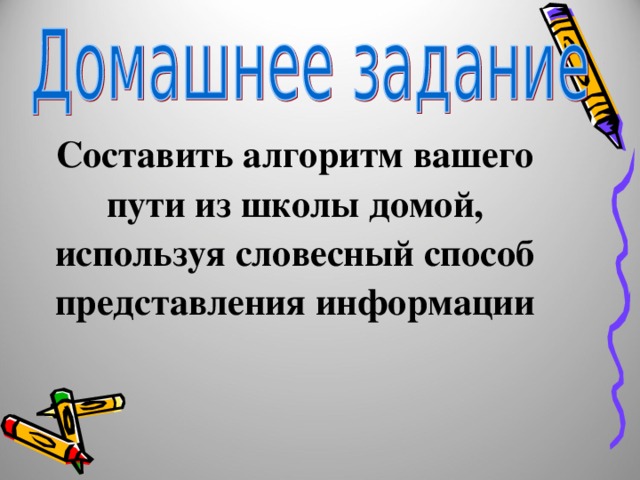 Домашнее задание

Составить алгоритм вашего пути из школы домой, используя словесный способ представления информации